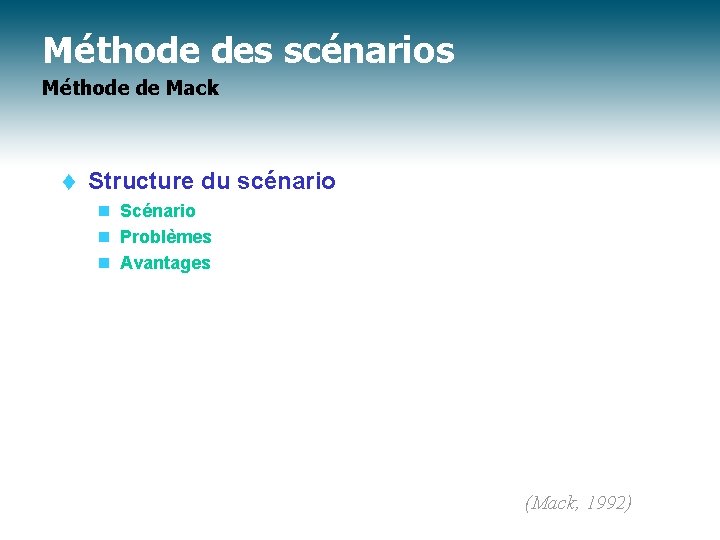 Méthode des scénarios

Méthode de Mack

Structure du scénario

Scénario

Problèmes

Avantages

(Mack, 1992)